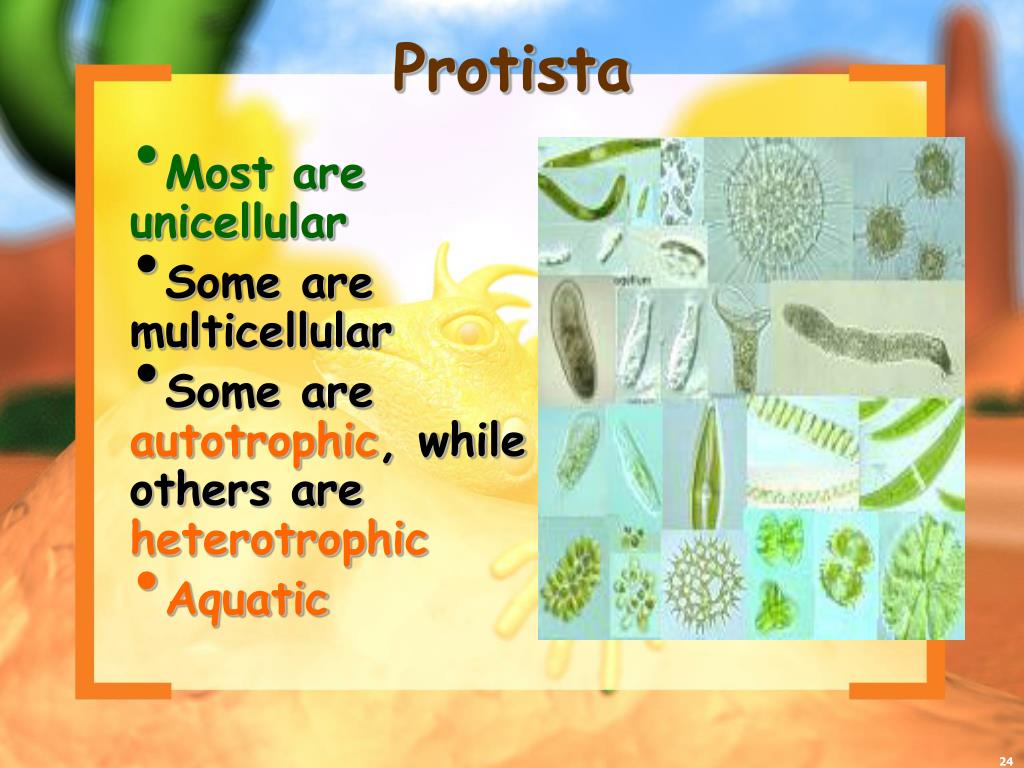 Protista

• Most are unicellular
• Some are multicellular
• Some are autotrophic, while others are heterotrophic
• Aquatic

24